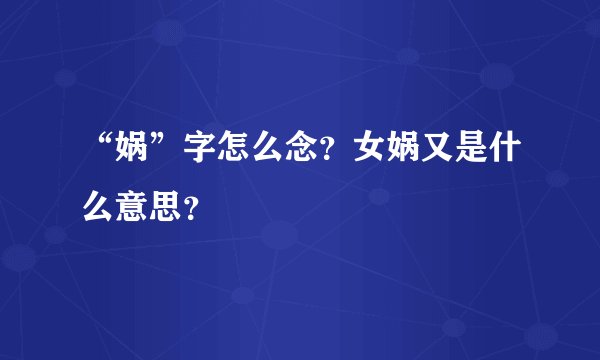 “娲”字怎么念？女娲又是什么意思？